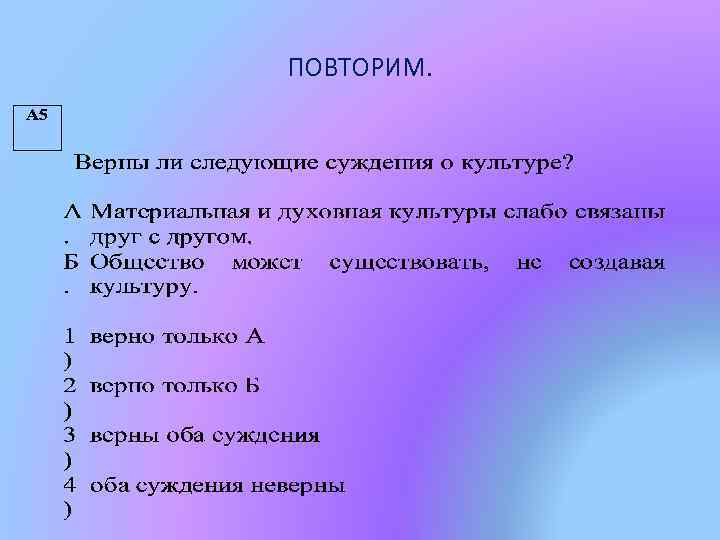 ПОВТОРИМ.

А5

Верны ли следующие суждения о культуре?

А. Материальная и духовная культуры слабо связаны друг с другом.
Б. Общество может существовать, не создавая культуру.

1) верно только А
2) верно только Б
3) верны оба суждения
4) оба суждения неверны